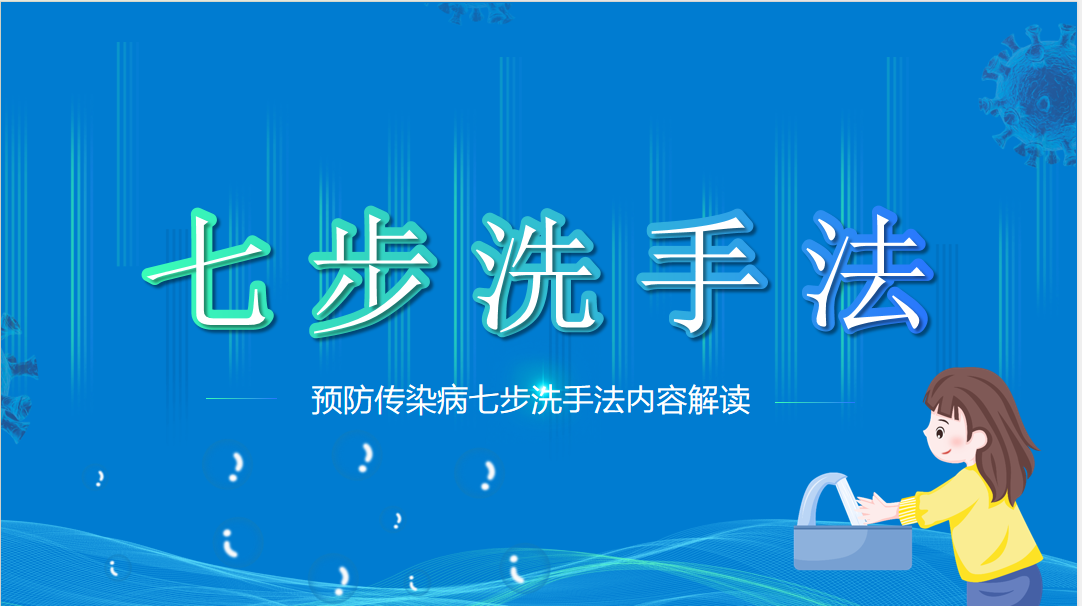 七步洗手法

预防传染病七步洗手法内容解读